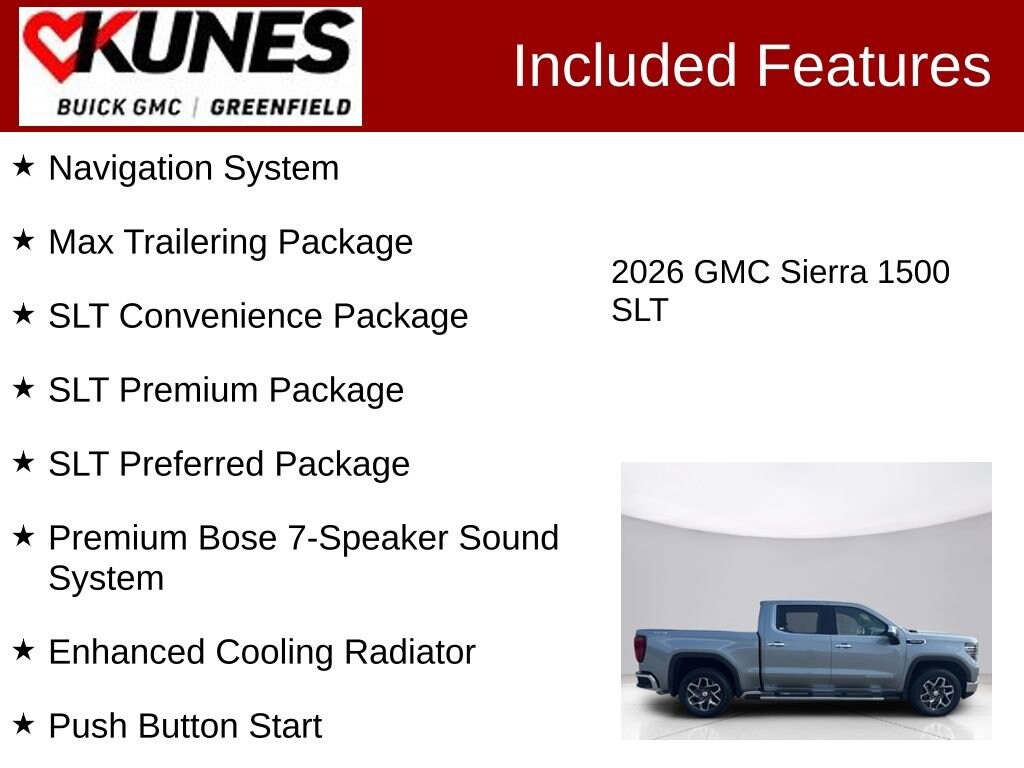 KUNES
BUICK GMC | GREENFIELD

Included Features

★ Navigation System

★ Max Trailering Package

★ SLT Convenience Package

★ SLT Premium Package

★ SLT Preferred Package

★ Premium Bose 7-Speaker Sound System

★ Enhanced Cooling Radiator

★ Push Button Start

2026 GMC Sierra 1500 SLT